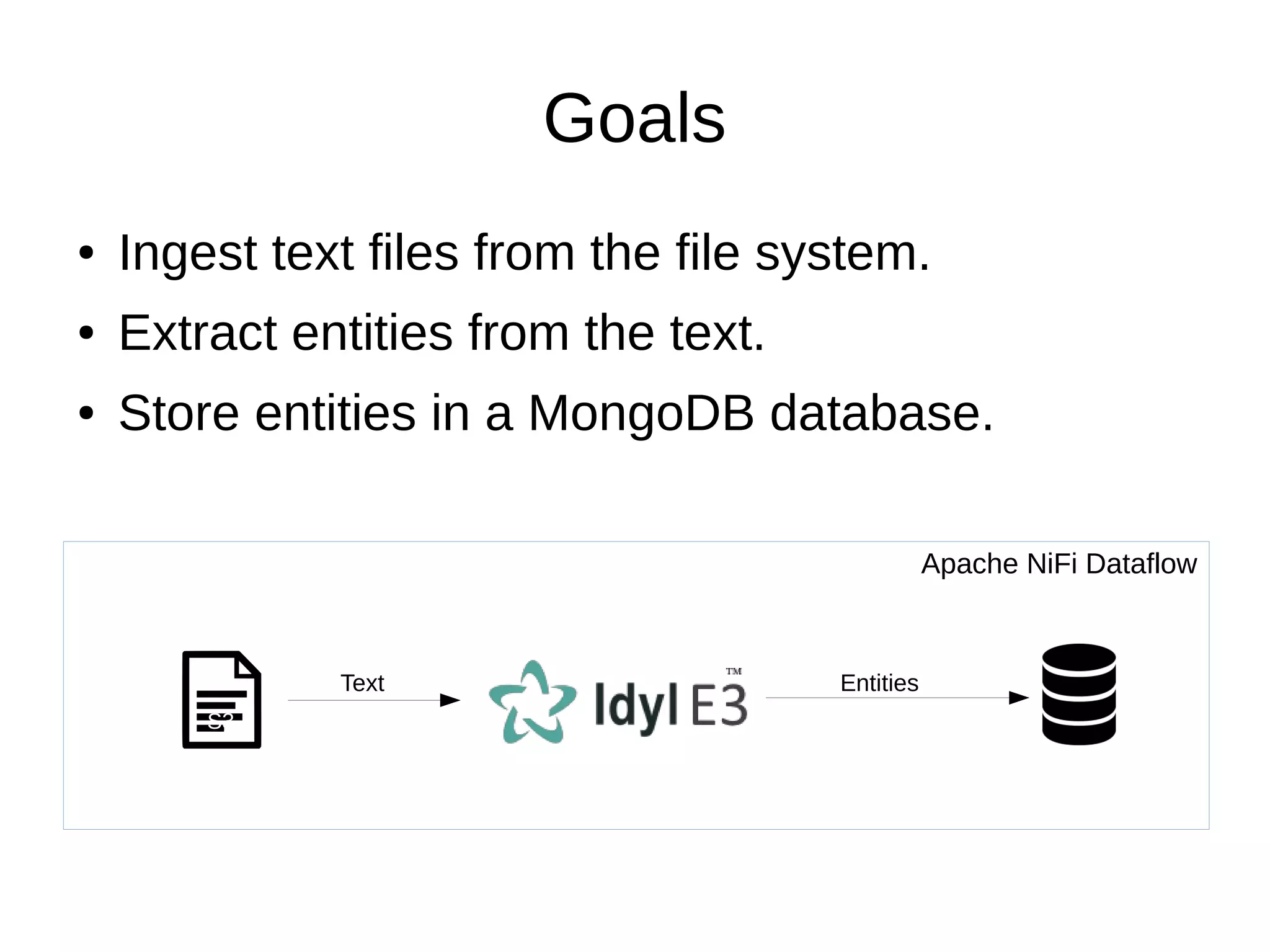 Goals

• Ingest text files from the file system.
• Extract entities from the text.
• Store entities in a MongoDB database.

Apache NiFi Dataflow

Text

Idyl E3 TM

Entities